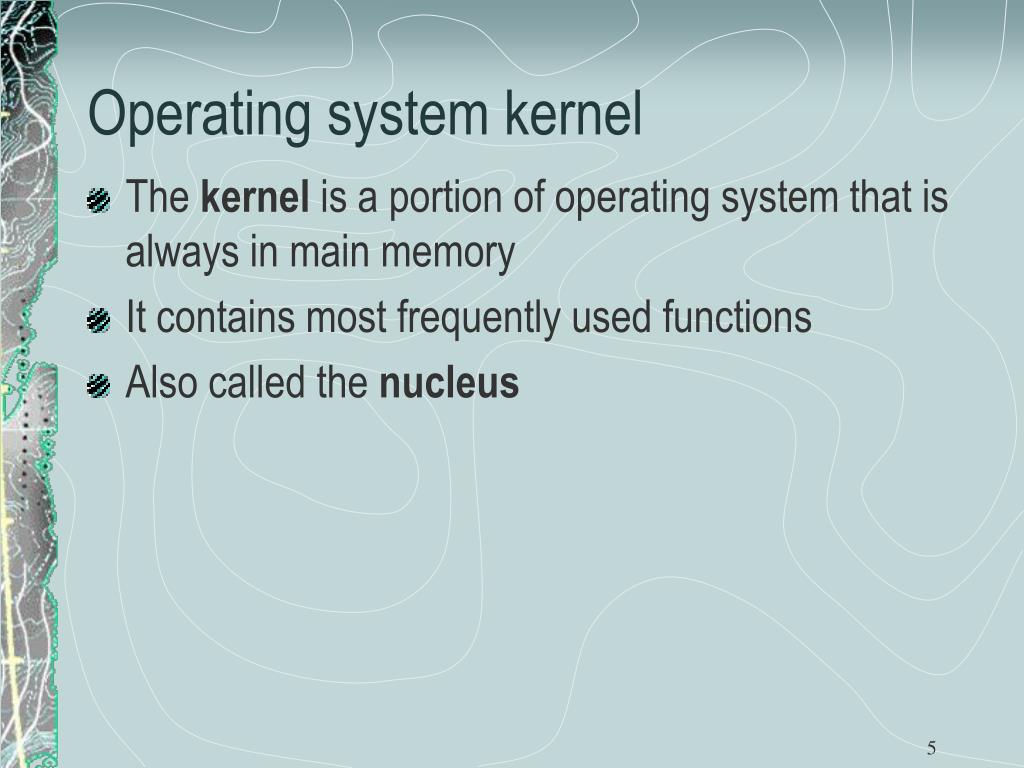 Operating system kernel

The kernel is a portion of operating system that is always in main memory

It contains most frequently used functions

Also called the nucleus

5